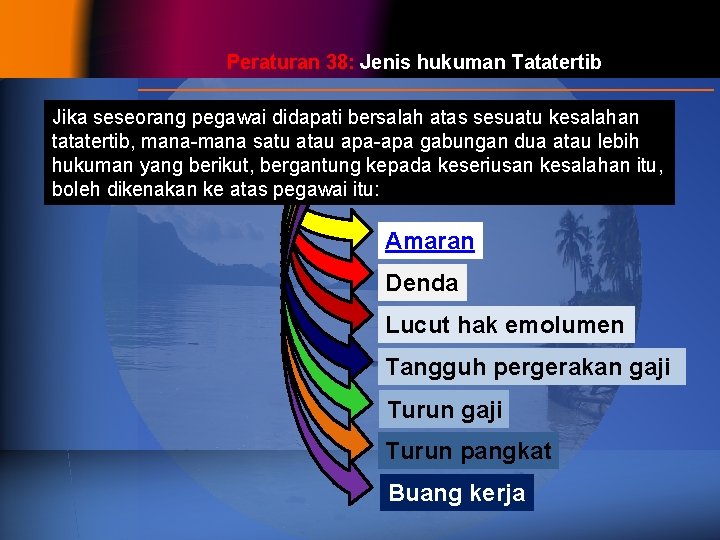 Peraturan 38: Jenis hukuman Tatatertib

Jika seseorang pegawai didapati bersalah atas sesuatu kesalahan tatatertib, mana-mana satu atau apa-apa gabungan dua atau lebih hukuman yang berikut, bergantung kepada keseriusan kesalahan itu, boleh dikenakan ke atas pegawai itu:

Amaran
Denda
Lucut hak emolumen
Tangguh pergerakan gaji
Turun gaji
Turun pangkat
Buang kerja